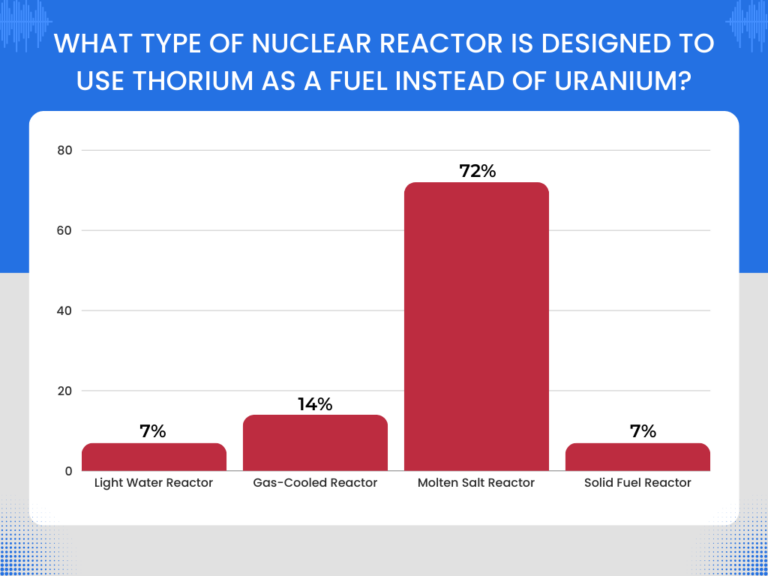 WHAT TYPE OF NUCLEAR REACTOR IS DESIGNED TO USE THORIUM AS A FUEL INSTEAD OF URANIUM?

80
60
40
20
0

7%
14%
72%
7%

Light Water Reactor
Gas-Cooled Reactor
Molten Salt Reactor
Solid Fuel Reactor